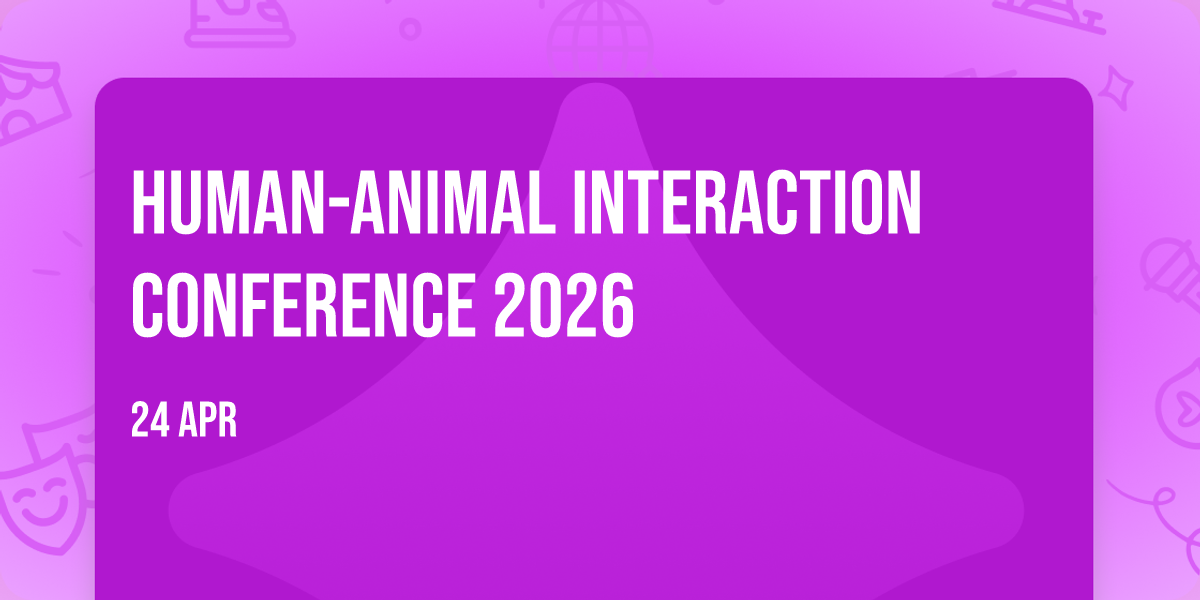 HUMAN-ANIMAL INTERACTION CONFERENCE 2026

24 APR